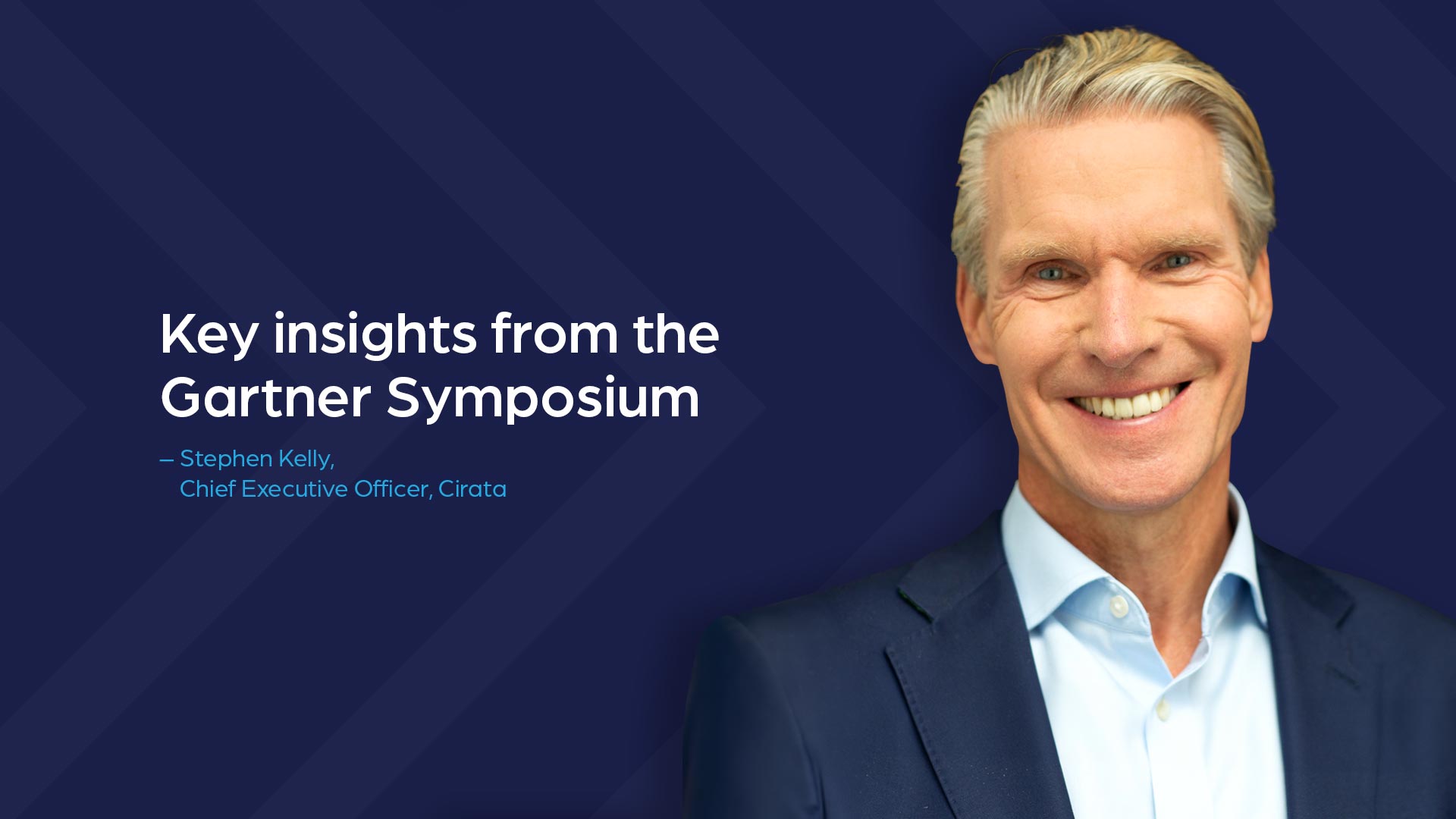 Key insights from the Gartner Symposium

– Stephen Kelly,
Chief Executive Officer, Cirata